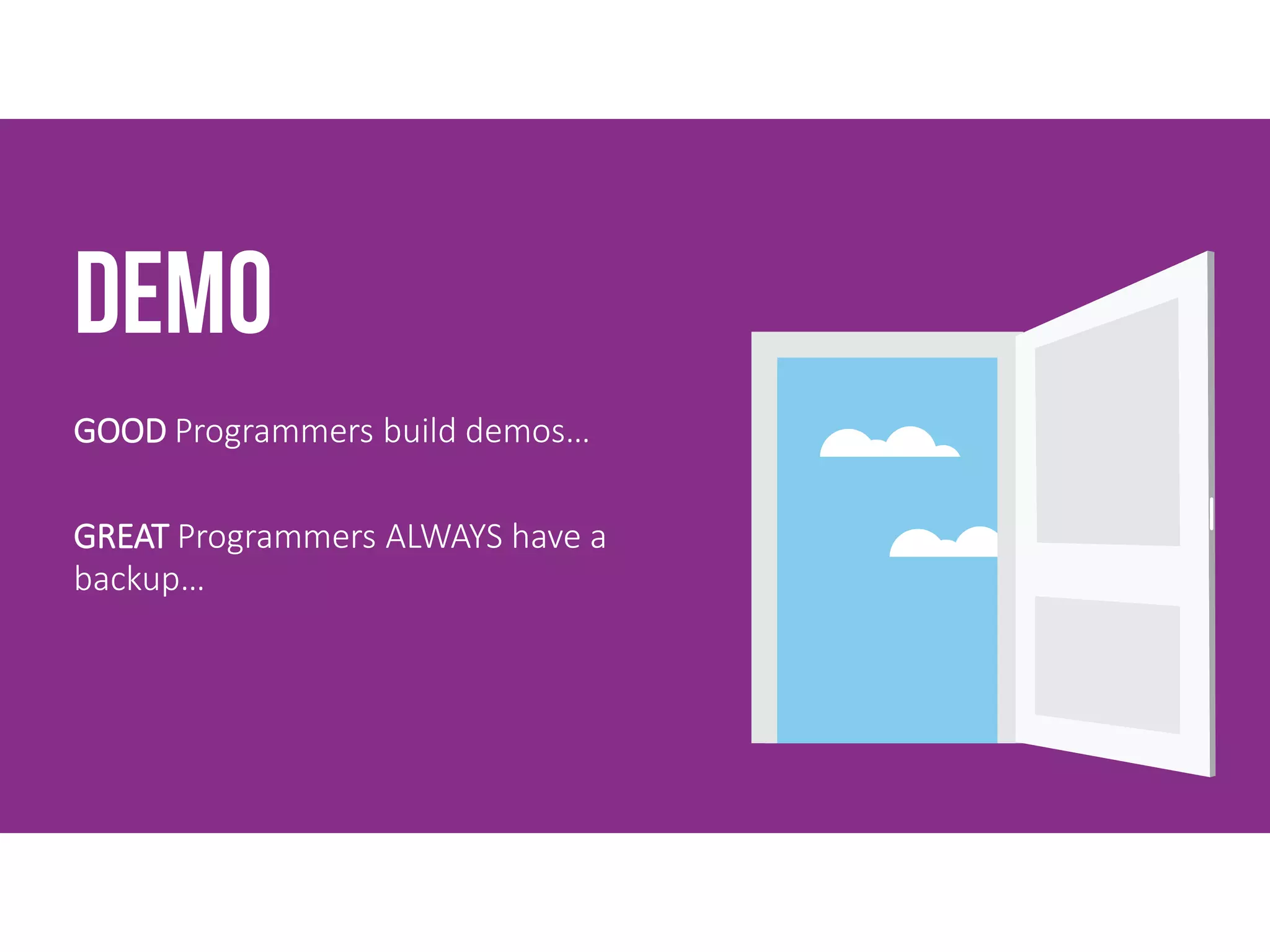 DEMO

GOOD Programmers build demos…

GREAT Programmers ALWAYS have a backup…